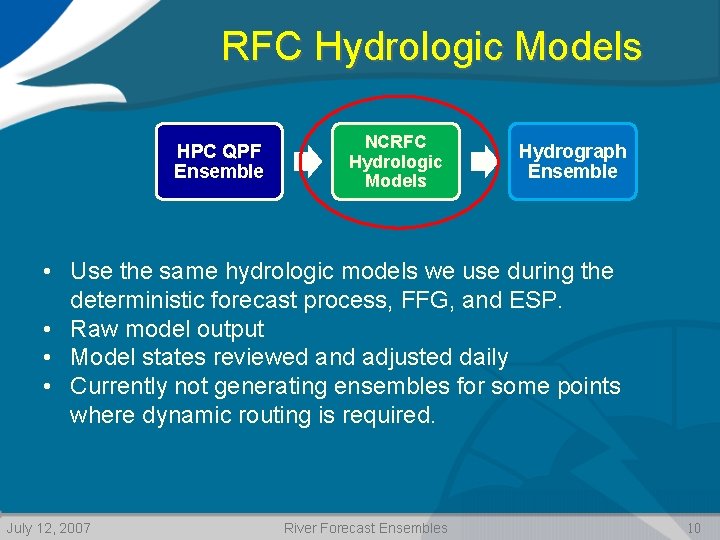 RFC Hydrologic Models

HPC QPF Ensemble

NCRFC Hydrologic Models

Hydrograph Ensemble

• Use the same hydrologic models we use during the deterministic forecast process, FFG, and ESP.
• Raw model output
• Model states reviewed and adjusted daily
• Currently not generating ensembles for some points where dynamic routing is required.

July 12, 2007

River Forecast Ensembles

10